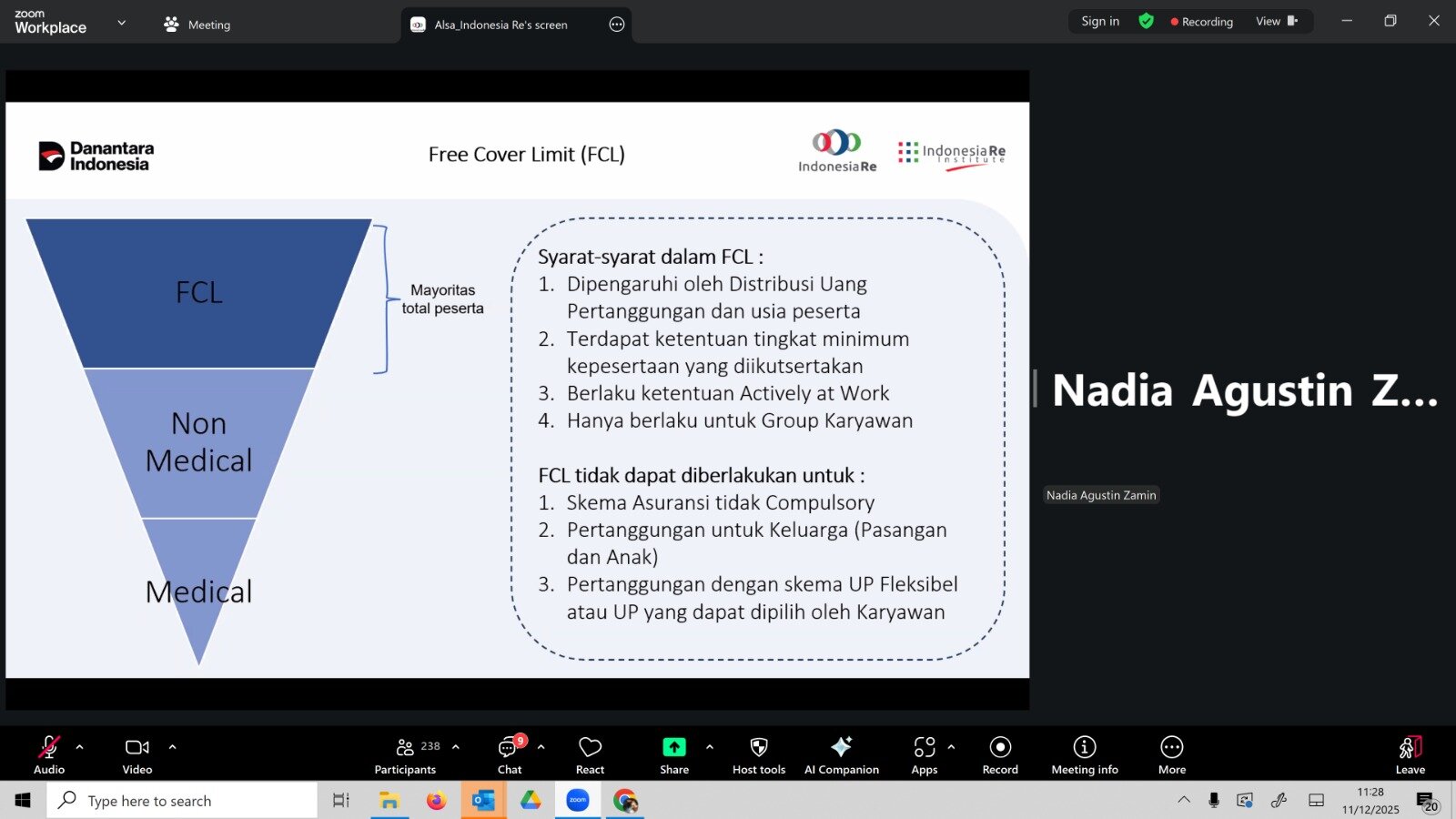 zoom Workplace
Meeting
Alsa_Indonesia Re's screen
Sign in
Recording
View

Danantara Indonesia
Free Cover Limit (FCL)
IndonesiaRe
IndonesiaRe Institute

FCL
Non Medical
Medical

Mayoritas total peserta

Syarat-syarat dalam FCL :
1. Dipengaruhi oleh Distribusi Uang Pertanggungan dan usia peserta
2. Terdapat ketentuan tingkat minimum kepesertaan yang diikutsertakan
3. Berlaku ketentuan Actively at Work
4. Hanya berlaku untuk Group Karyawan

FCL tidak dapat diberlakukan untuk :
1. Skema Asuransi tidak Compulsory
2. Pertanggungan untuk Keluarga (Pasangan dan Anak)
3. Pertanggungan dengan skema UP Fleksibel atau UP yang dapat dipilih oleh Karyawan

Nadia Agustin Z...
Nadia Agustin Zamin

Audio
Video
238
Participants
9
Chat
React
Share
Host tools
AI Companion
Apps
Record
Meeting info
More
Leave

Type here to search
11:28
11/12/2025
20